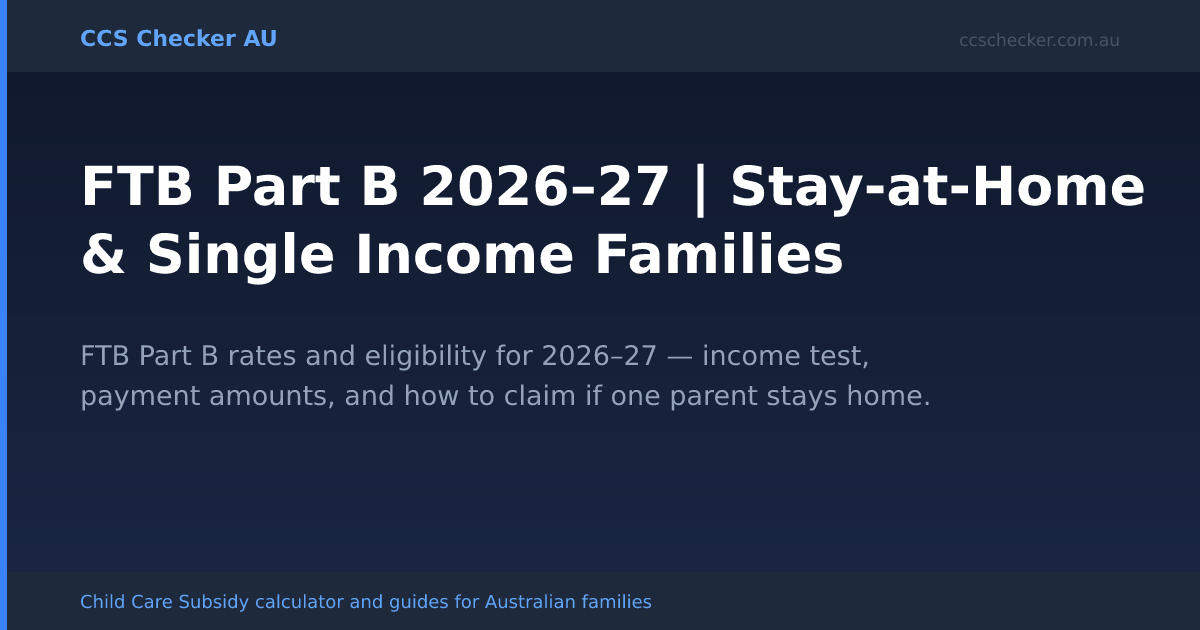 CCS Checker AU

ccschecker.com.au

FTB Part B 2026–27 | Stay-at-Home & Single Income Families

FTB Part B rates and eligibility for 2026–27 — income test, payment amounts, and how to claim if one parent stays home.

Child Care Subsidy calculator and guides for Australian families